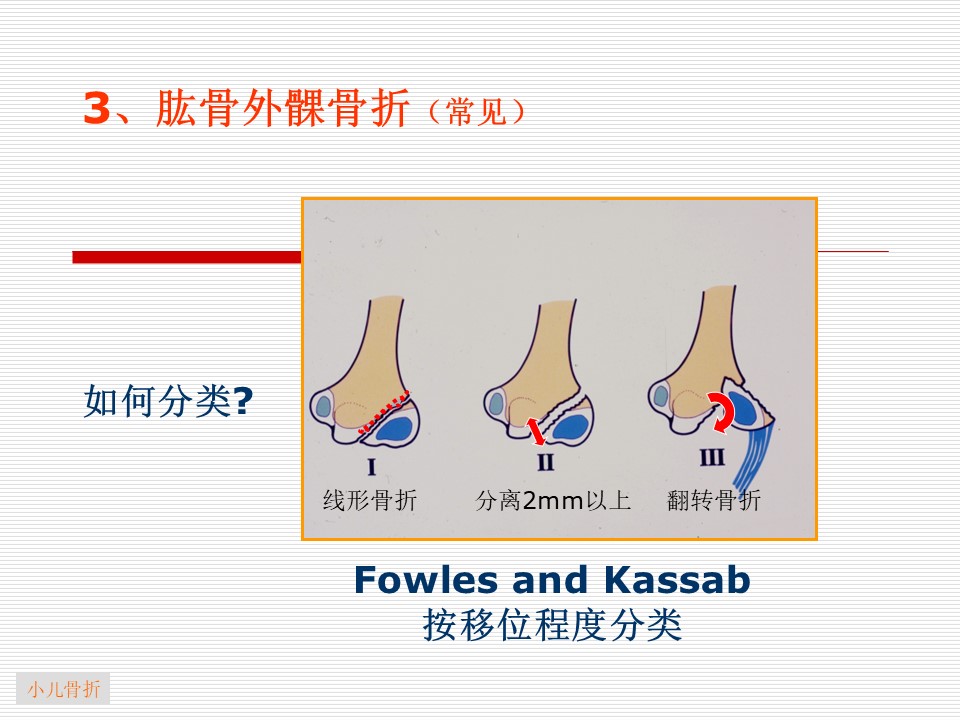 3、肱骨外髁骨折（常见）

如何分类?

I
线形骨折

II
分离2mm以上

III
翻转骨折

Fowles and Kassab
按移位程度分类

小儿骨折